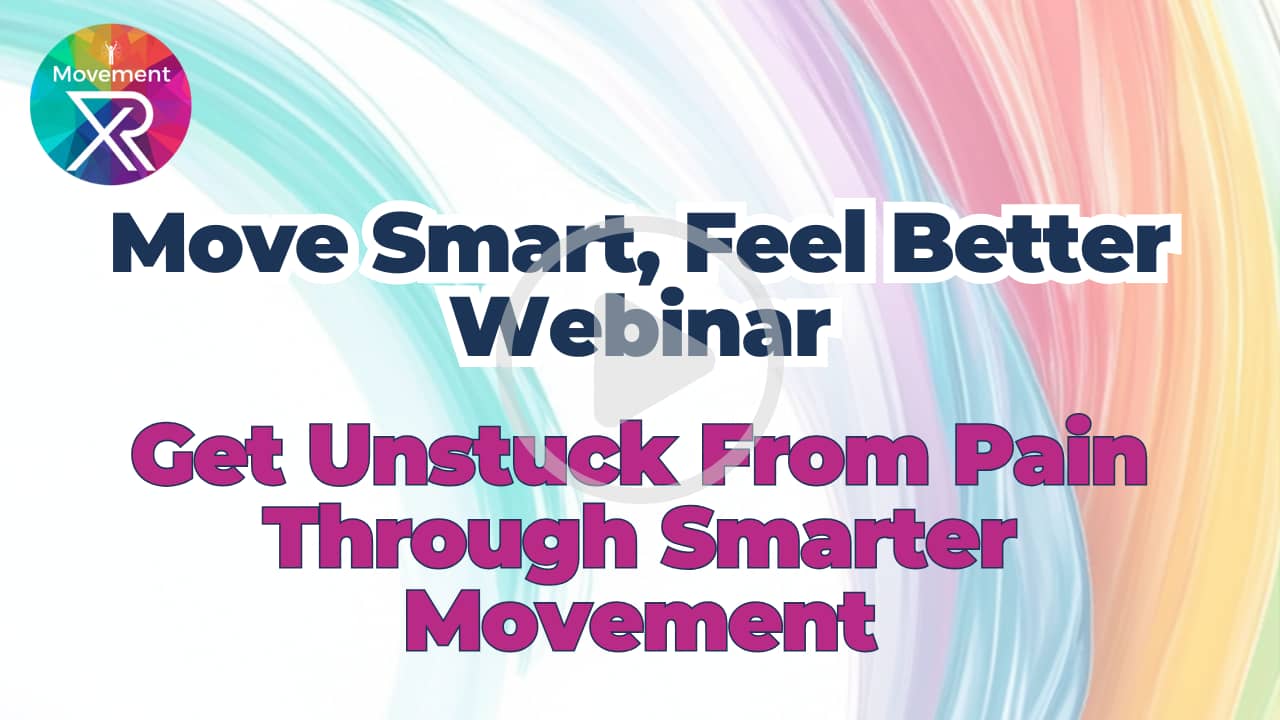 Movement XR

Move Smart, Feel Better Webinar

Get Unstuck From Pain Through Smarter Movement